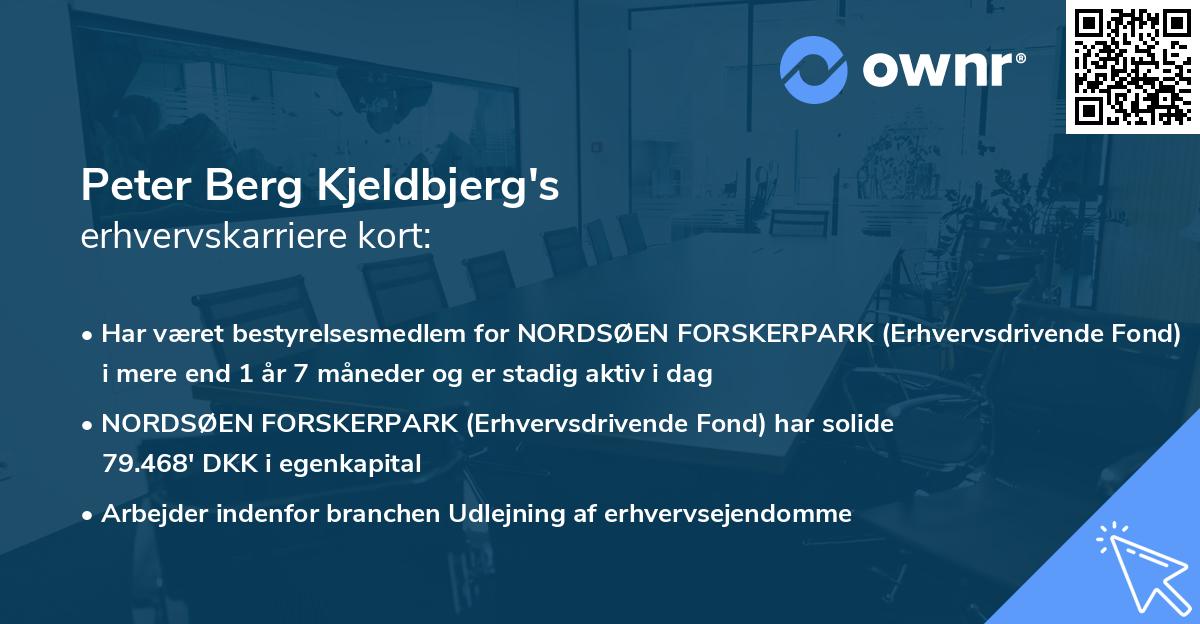 ownr®

Peter Berg Kjeldbjerg's
erhvervskarriere kort:

• Har været bestyrelsesmedlem for NORDSØEN FORSKERPARK (Erhvervsdrivende Fond) i mere end 1 år 7 måneder og er stadig aktiv i dag

• NORDSØEN FORSKERPARK (Erhvervsdrivende Fond) har solide 79.468' DKK i egenkapital

• Arbejder indenfor branchen Udlejning af erhvervsejendomme